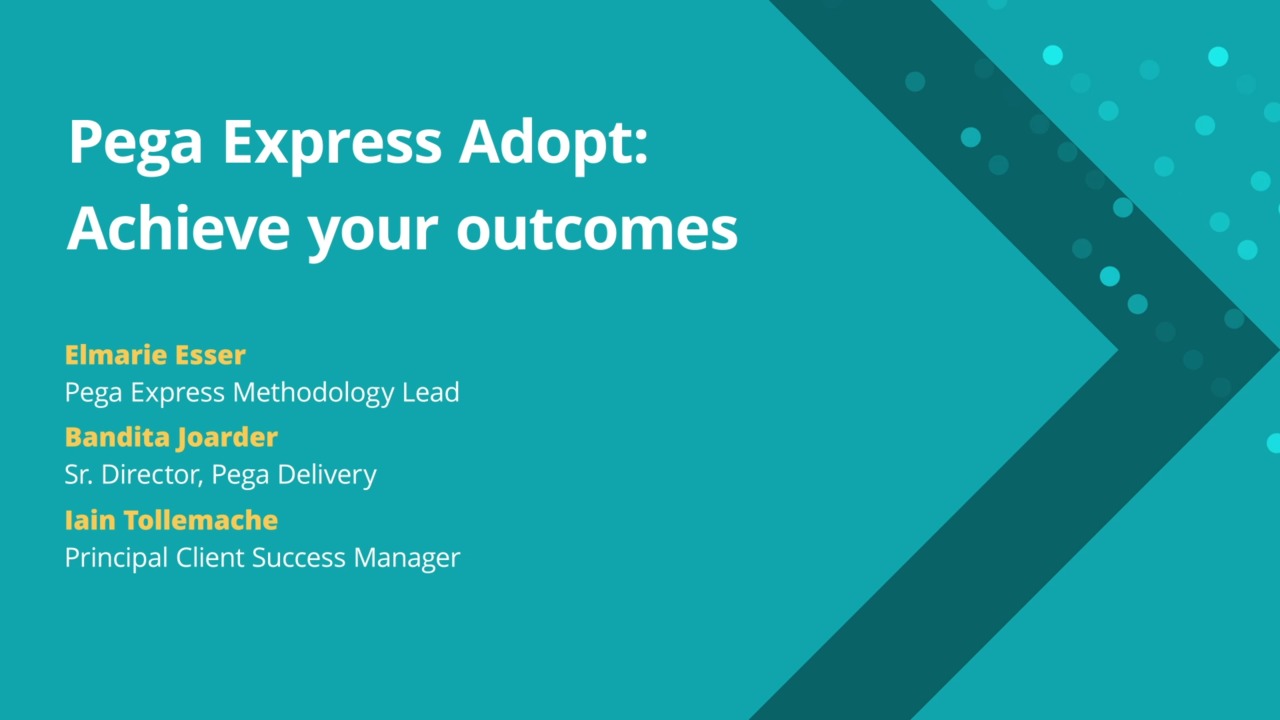 Pega Express Adopt: Achieve your outcomes

Elmarie Esser
Pega Express Methodology Lead

Bandita Joarder
Sr. Director, Pega Delivery

Iain Tollemache
Principal Client Success Manager